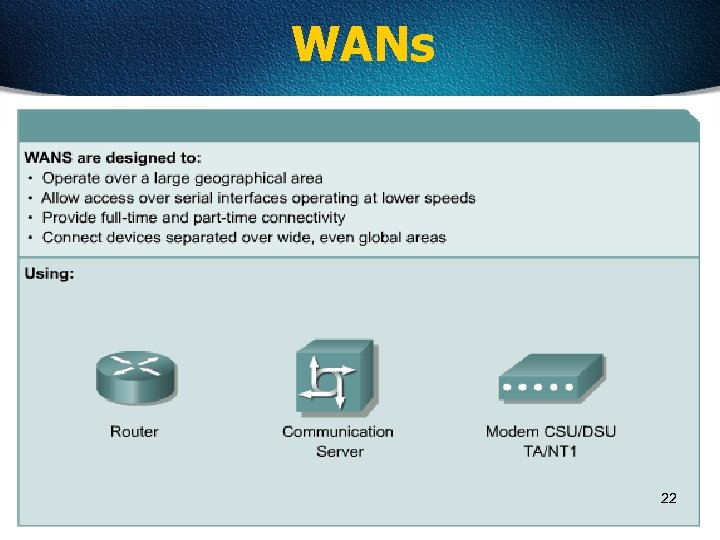 WANs

WANS are designed to:
• Operate over a large geographical area
• Allow access over serial interfaces operating at lower speeds
• Provide full-time and part-time connectivity
• Connect devices separated over wide, even global areas

Using:

Router

Communication Server

Modem CSU/DSU TA/NT1

22